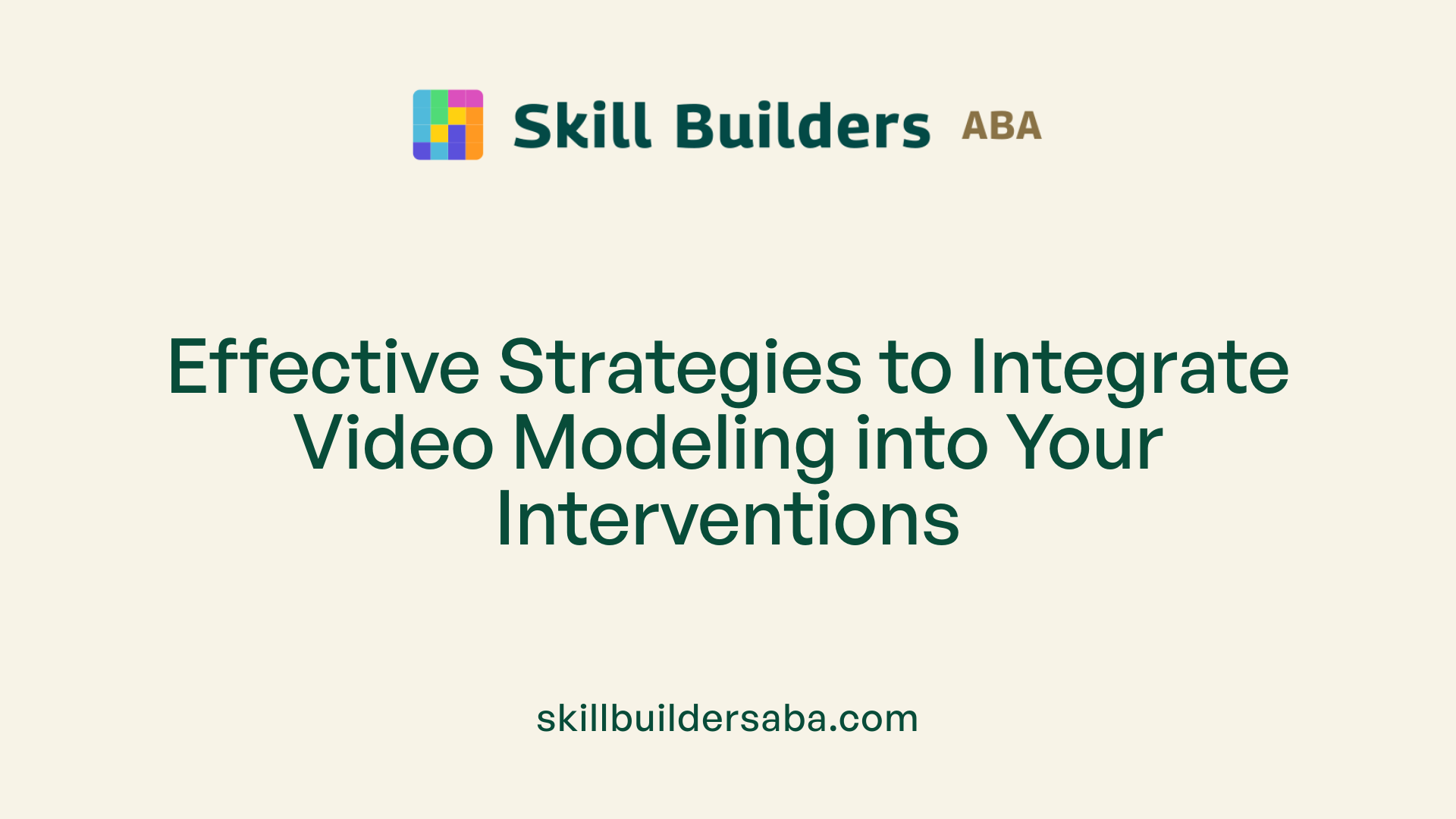 Skill Builders ABA

Effective Strategies to Integrate Video Modeling into Your Interventions

skillbuildersaba.com